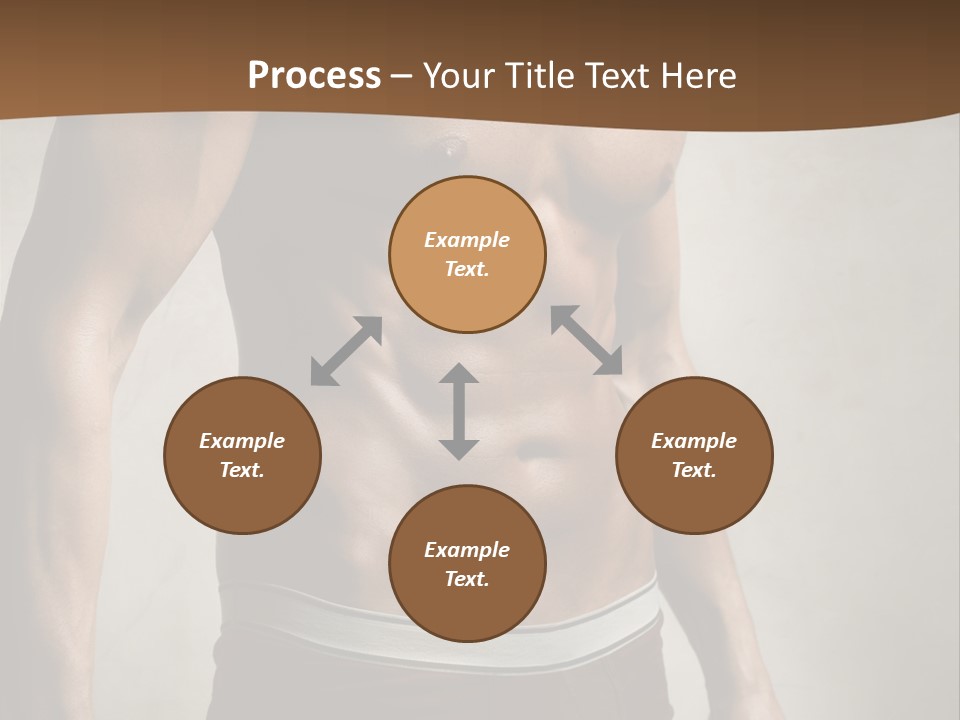 Process – Your Title Text Here

Example Text.

Example Text.

Example Text.

Example Text.